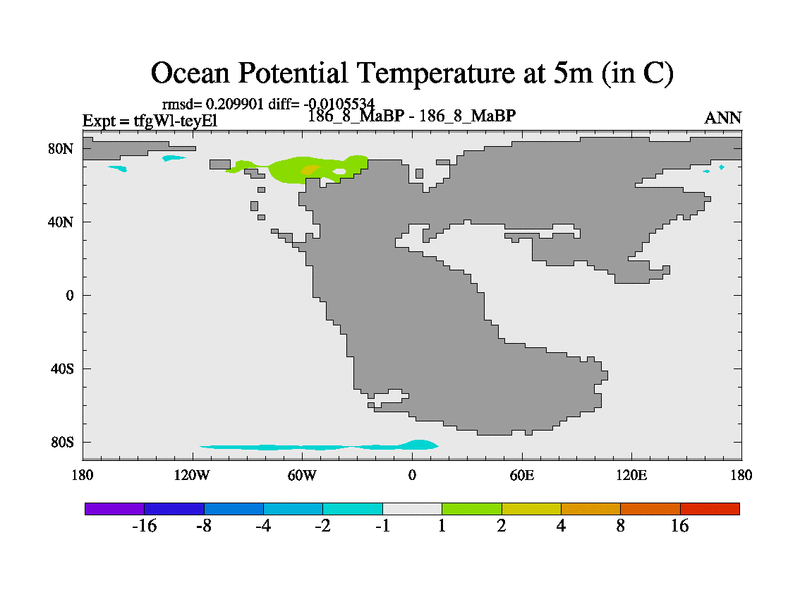 Ocean Potential Temperature at 5m (in C)

rmsd= 0.209901 diff= -0.0105534
Expt = tfgWl-teyEl
186_8_MaBP - 186_8_MaBP
ANN

80N
40N
0
40S
80S

180
120W
60W
0
60E
120E
180

-16
-8
-4
-2
-1
1
2
4
8
16